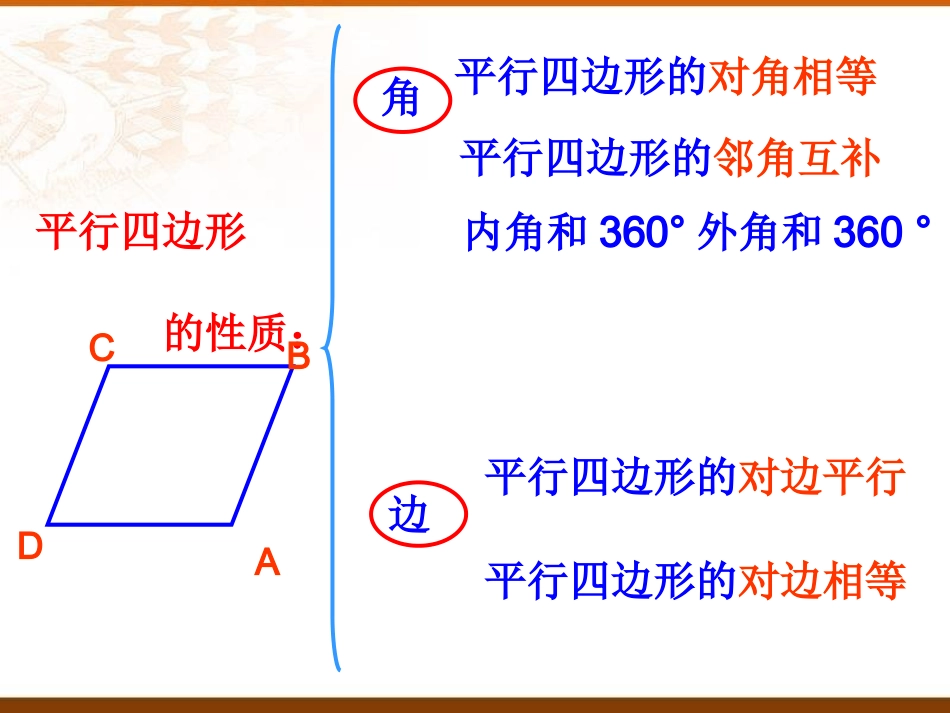 平行四边形

的性质：

C B

D A

角

平行四边形的对角相等

平行四边形的邻角互补

内角和 360° 外角和 360 °

边

平行四边形的对边平行

平行四边形的对边相等